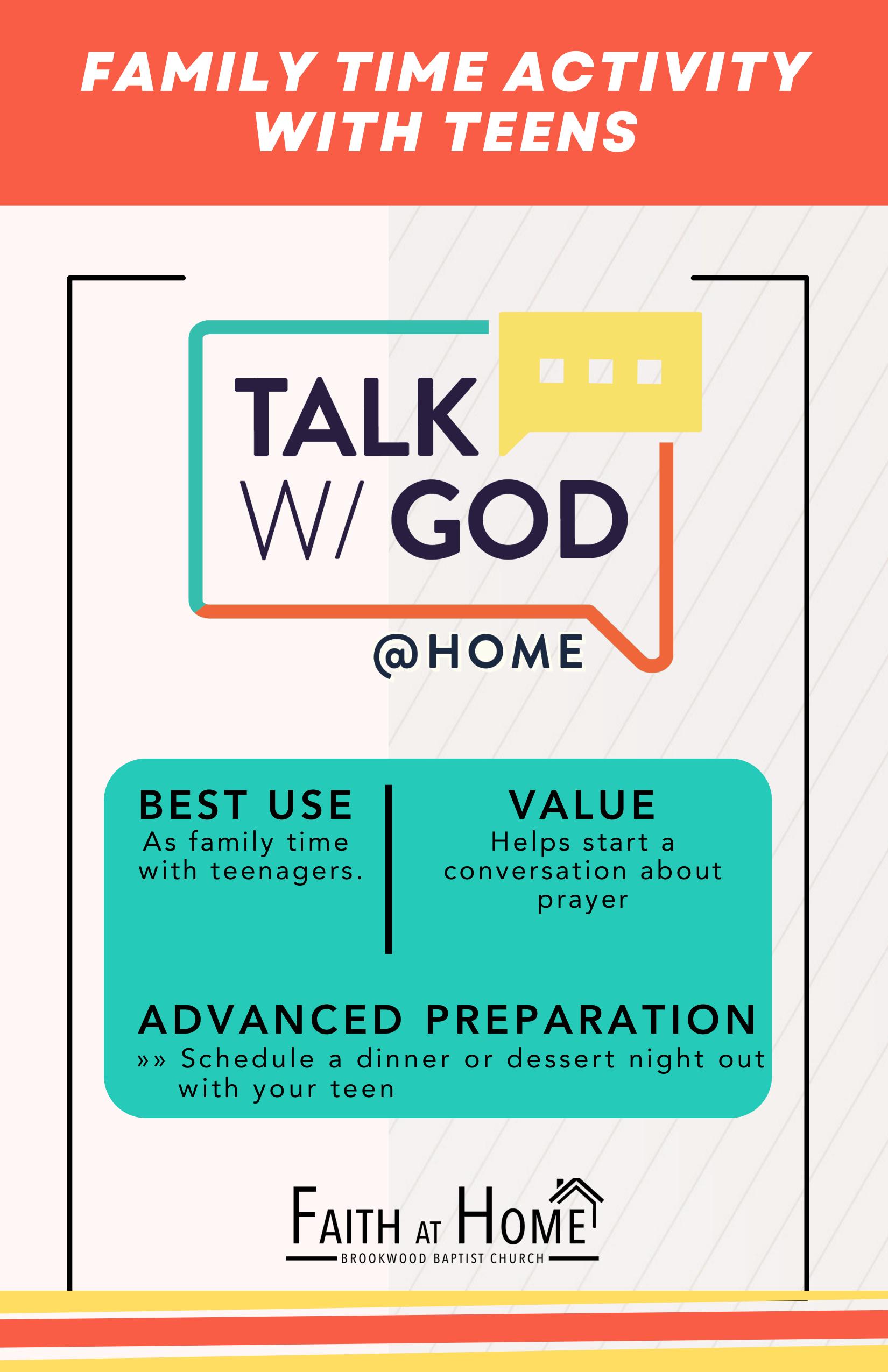 FAMILY TIME ACTIVITY WITH TEENS

TALK W/ GOD

@HOME

BEST USE
As family time with teenagers.

VALUE
Helps start a conversation about prayer

ADVANCED PREPARATION
»» Schedule a dinner or dessert night out with your teen

FAITH AT HOME
BROOKWOOD BAPTIST CHURCH